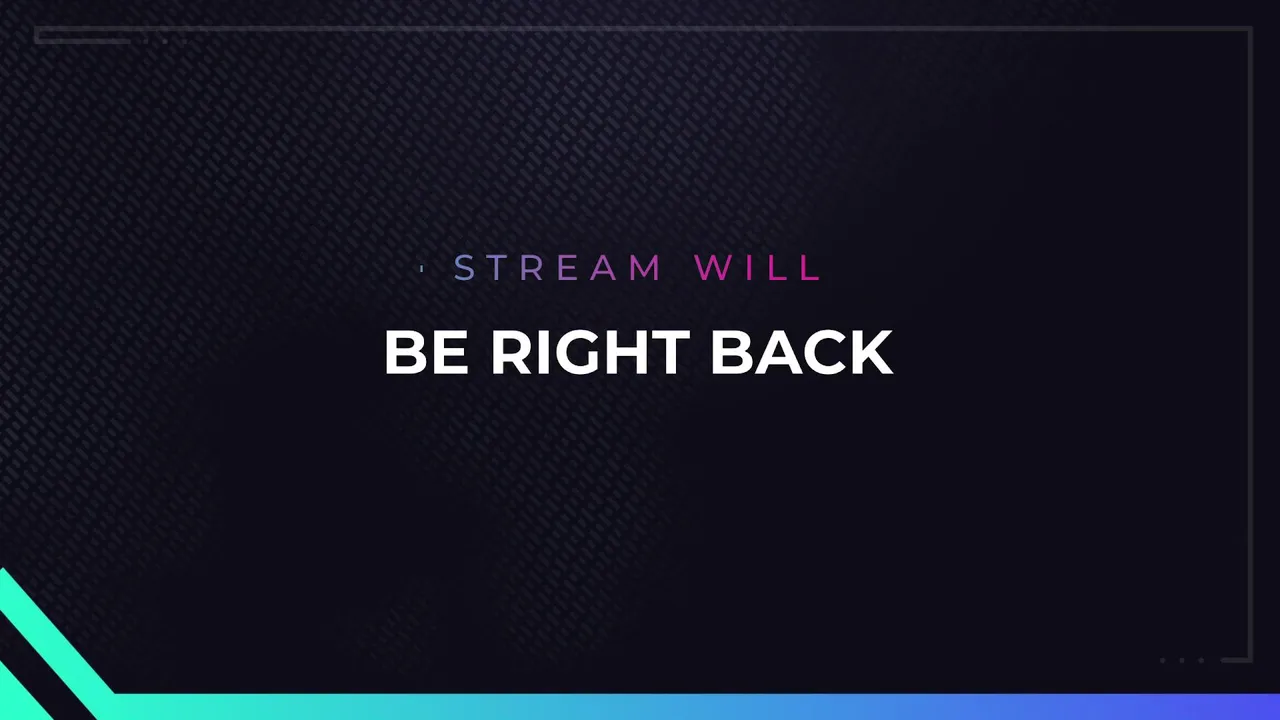 STREAM WILL

BE RIGHT BACK